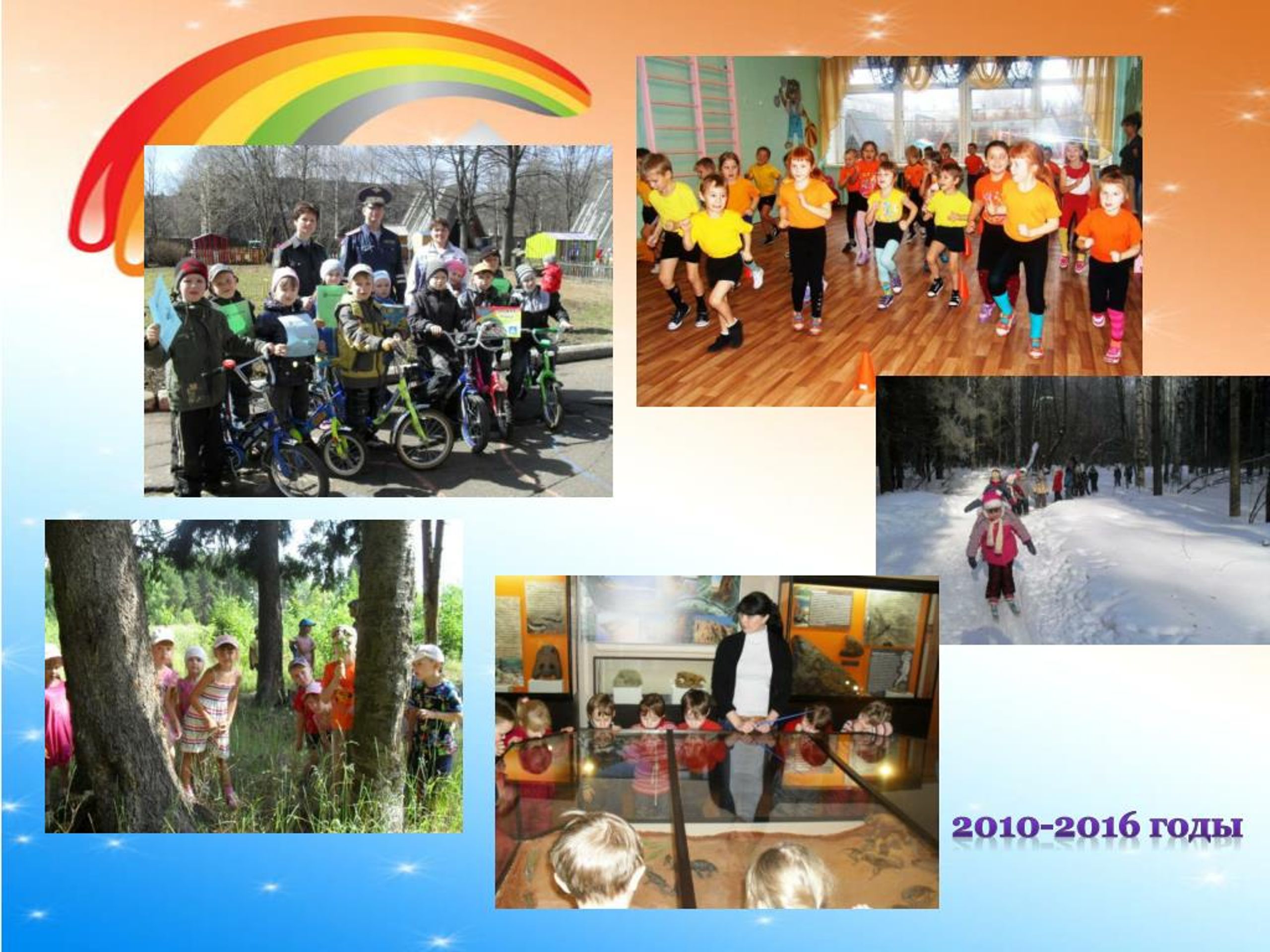 2010-2016 годы